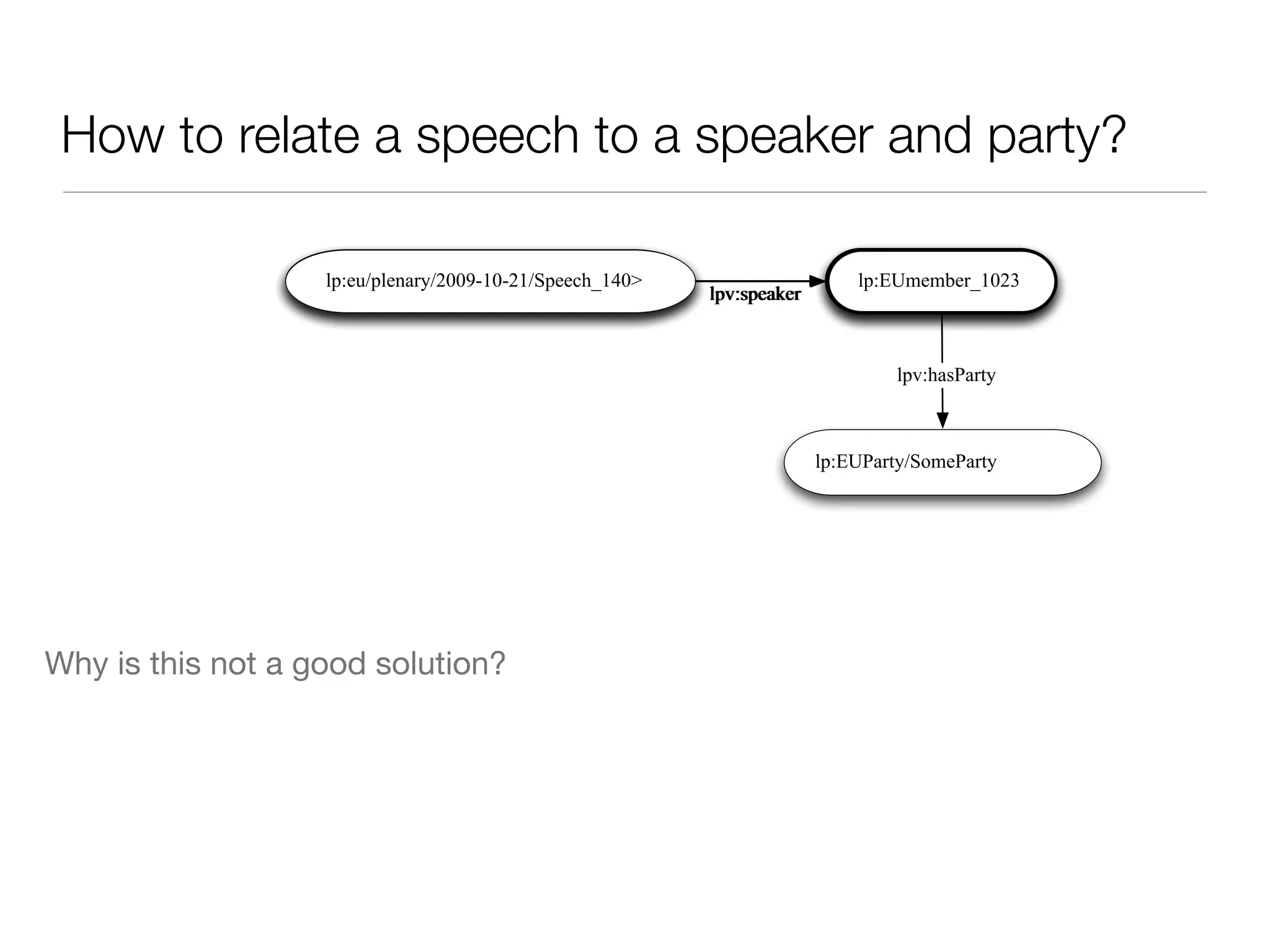 How to relate a speech to a speaker and party?

lp:eu/plenary/2009-10-21/Speech_140>

lpv:speaker

lp:EUmember_1023

lpv:hasParty

lp:EUParty/SomeParty

Why is this not a good solution?